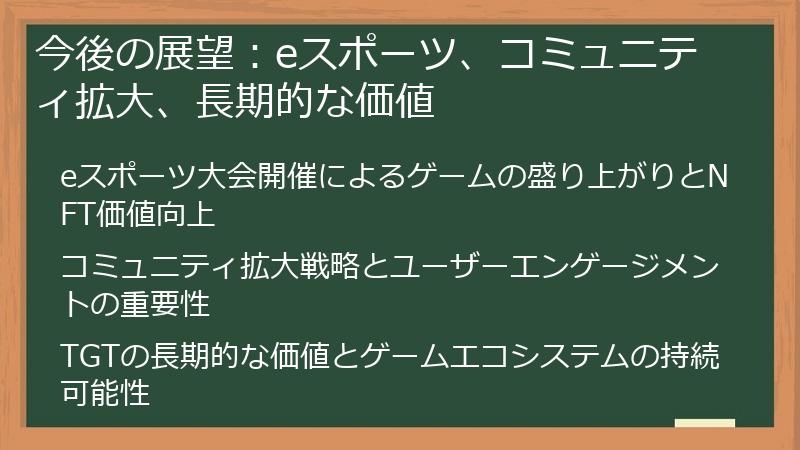 今後の展望：eスポーツ、コミュニティ拡大、長期的な価値

eスポーツ大会開催によるゲームの盛り上がりとNFT価値向上

コミュニティ拡大戦略とユーザーエンゲージメントの重要性

TGTの長期的な価値とゲームエコシステムの持続可能性